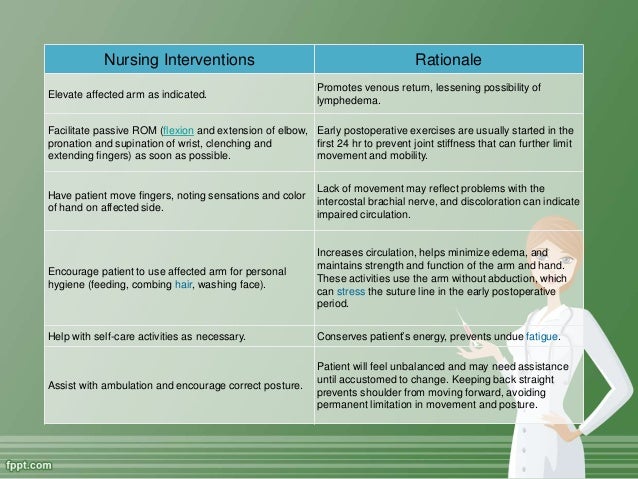 | Nursing Interventions | Rationale |
|---|---|
| Elevate affected arm as indicated. | Promotes venous return, lessening possibility of lymphedema. |
| Facilitate passive ROM (flexion and extension of elbow, pronation and supination of wrist, clenching and extending fingers) as soon as possible. | Early postoperative exercises are usually started in the first 24 hr to prevent joint stiffness that can further limit movement and mobility. |
| Have patient move fingers, noting sensations and color of hand on affected side. | Lack of movement may reflect problems with the intercostal brachial nerve, and discoloration can indicate impaired circulation. |
| Encourage patient to use affected arm for personal hygiene (feeding, combing hair, washing face). | Increases circulation, helps minimize edema, and maintains strength and function of the arm and hand. These activities use the arm without abduction, which can stress the suture line in the early postoperative period. |
| Help with self-care activities as necessary. | Conserves patient's energy, prevents undue fatigue. |
| Assist with ambulation and encourage correct posture. | Patient will feel unbalanced and may need assistance until accustomed to change. Keeping back straight prevents shoulder from moving forward, avoiding permanent limitation in movement and posture. |

fppt.com